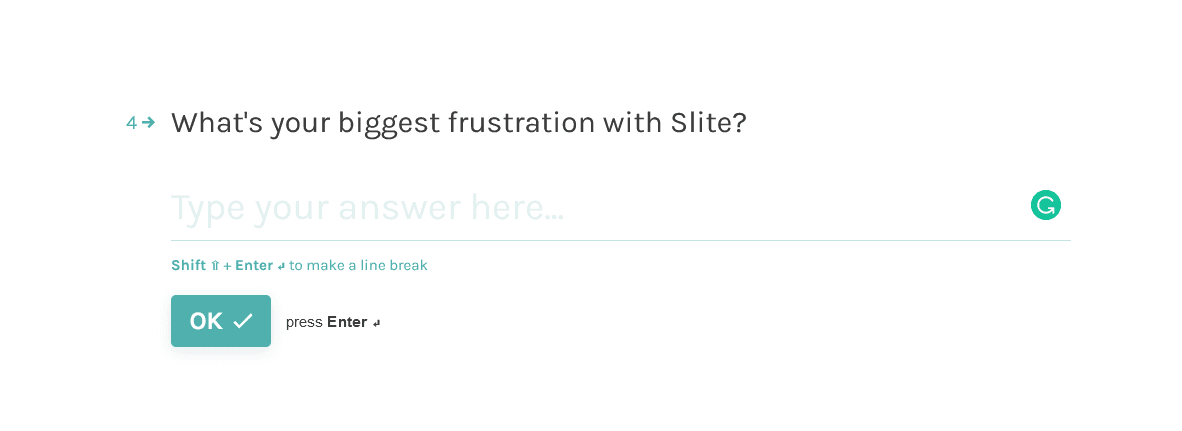 4 → What's your biggest frustration with Slite?

Type your answer here...

Shift ⇧ + Enter ↵ to make a line break

OK ✓ press Enter ↵